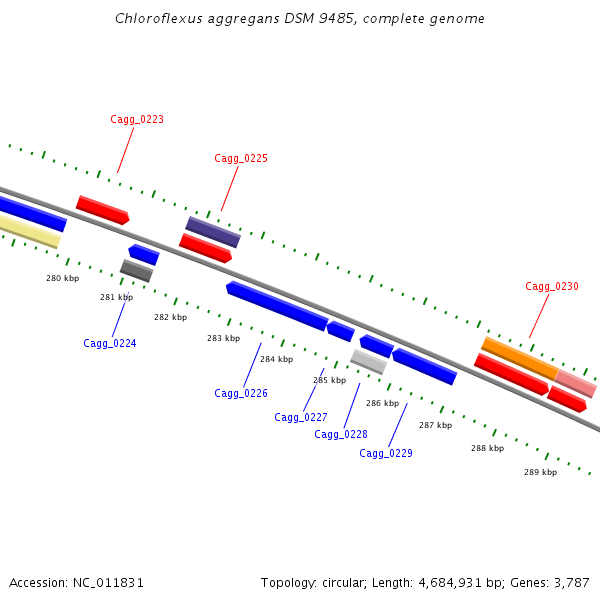 Chloroflexus aggregans DSM 9485, complete genome

Cagg_0223

Cagg_0225

Cagg_0230

280 kbp

281 kbp

282 kbp

283 kbp

284 kbp

285 kbp

286 kbp

287 kbp

288 kbp

289 kbp

Cagg_0224

Cagg_0226

Cagg_0227

Cagg_0228

Cagg_0229

Accession: NC_011831

Topology: circular; Length: 4,684,931 bp; Genes: 3,787